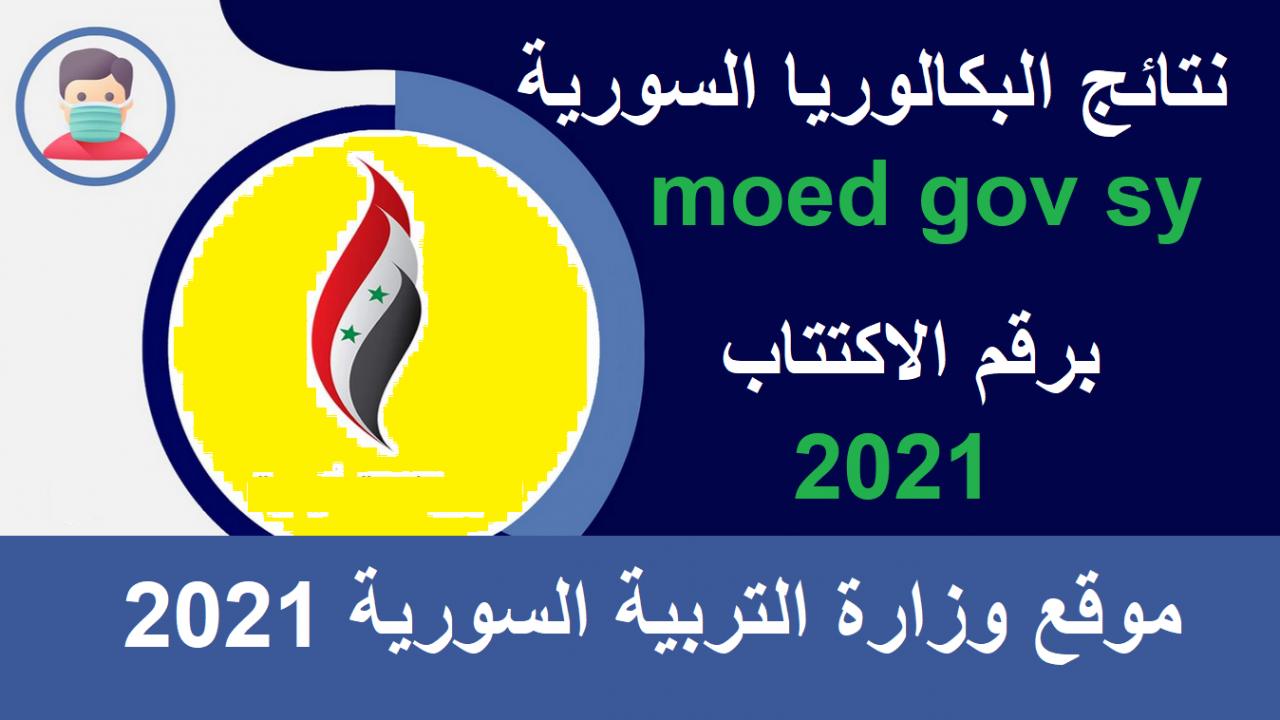 نتائج البكالوريا السورية

moed gov sy

برقم الاكتتاب

2021

موقع وزارة التربية السورية 2021